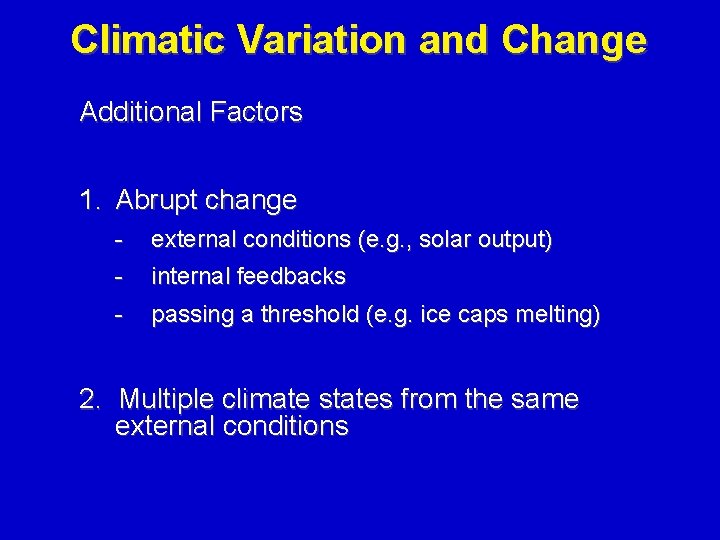 Climatic Variation and Change

Additional Factors

1. Abrupt change

- external conditions (e.g., solar output)
- internal feedbacks
- passing a threshold (e.g. ice caps melting)

2. Multiple climate states from the same external conditions